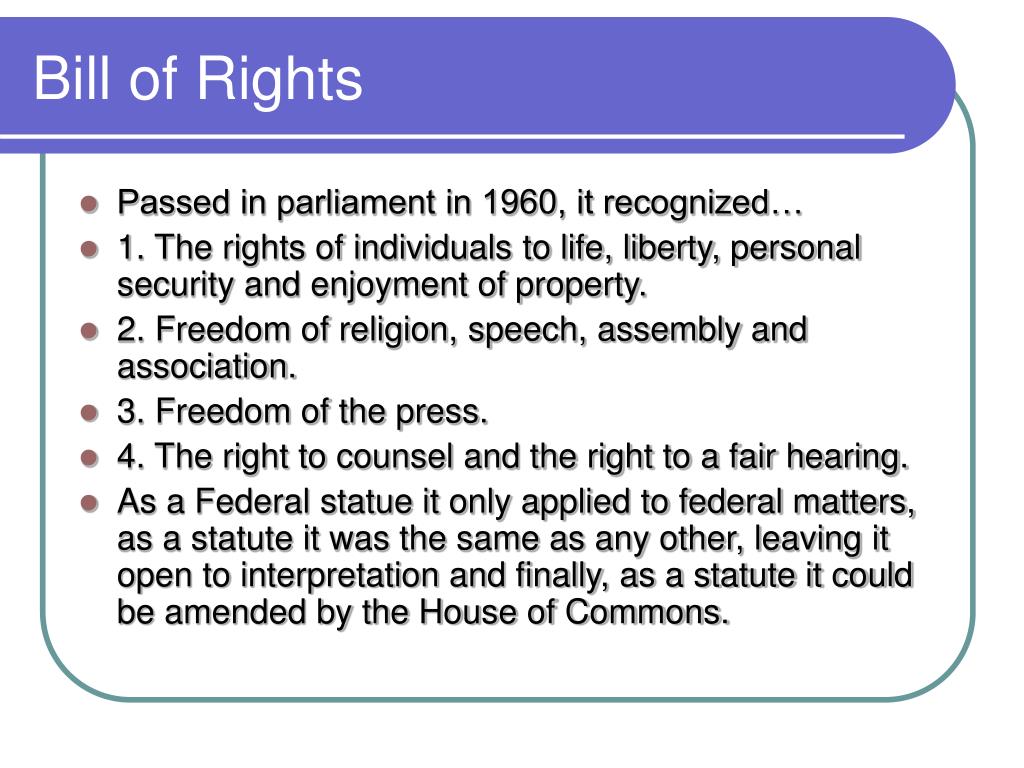 Bill of Rights

- Passed in parliament in 1960, it recognized…
- 1. The rights of individuals to life, liberty, personal security and enjoyment of property.
- 2. Freedom of religion, speech, assembly and association.
- 3. Freedom of the press.
- 4. The right to counsel and the right to a fair hearing.
- As a Federal statue it only applied to federal matters, as a statute it was the same as any other, leaving it open to interpretation and finally, as a statute it could be amended by the House of Commons.